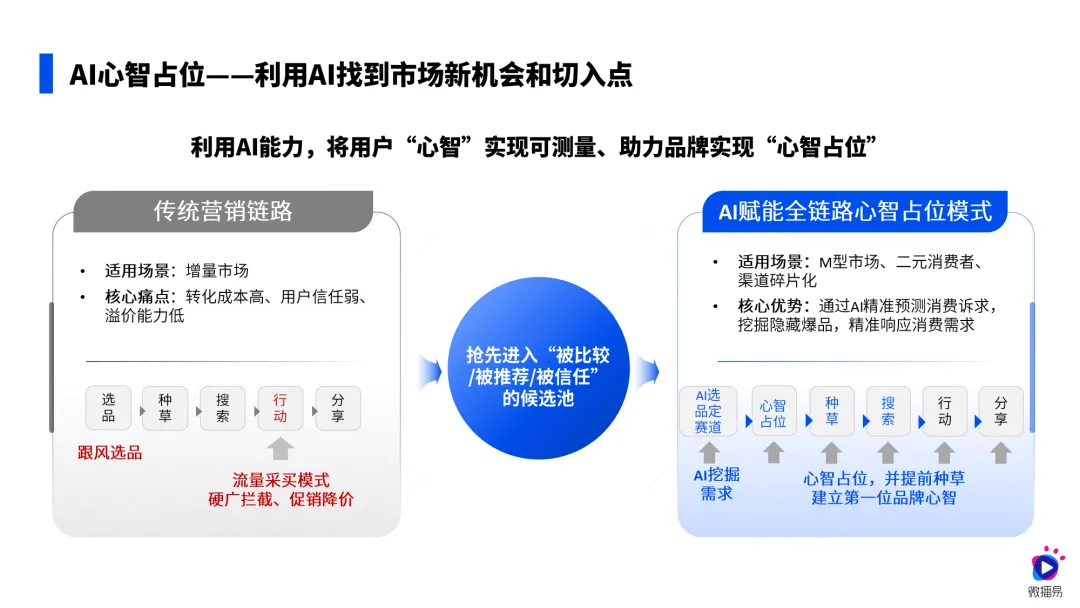 AI心智占位——利用AI找到市场新机会和切入点

利用AI能力，将用户“心智”实现可测量、助力品牌实现“心智占位”

传统营销链路

• 适用场景：增量市场
• 核心痛点：转化成本高、用户信任弱、溢价能力低

选品 种草 搜索 行动 分享

跟风选品

流量采买模式
硬广拦截、促销降价

抢先进入“被比较/被推荐/被信任”的候选池

AI赋能全链路心智占位模式

• 适用场景：M型市场、二元消费者、渠道碎片化
• 核心优势：通过AI精准预测消费诉求，挖掘隐藏爆品，精准响应消费需求

AI选品定赛道 心智占位 种草 搜索 行动 分享

AI挖掘需求

心智占位，并提前种草
建立第一位品牌心智

微播易